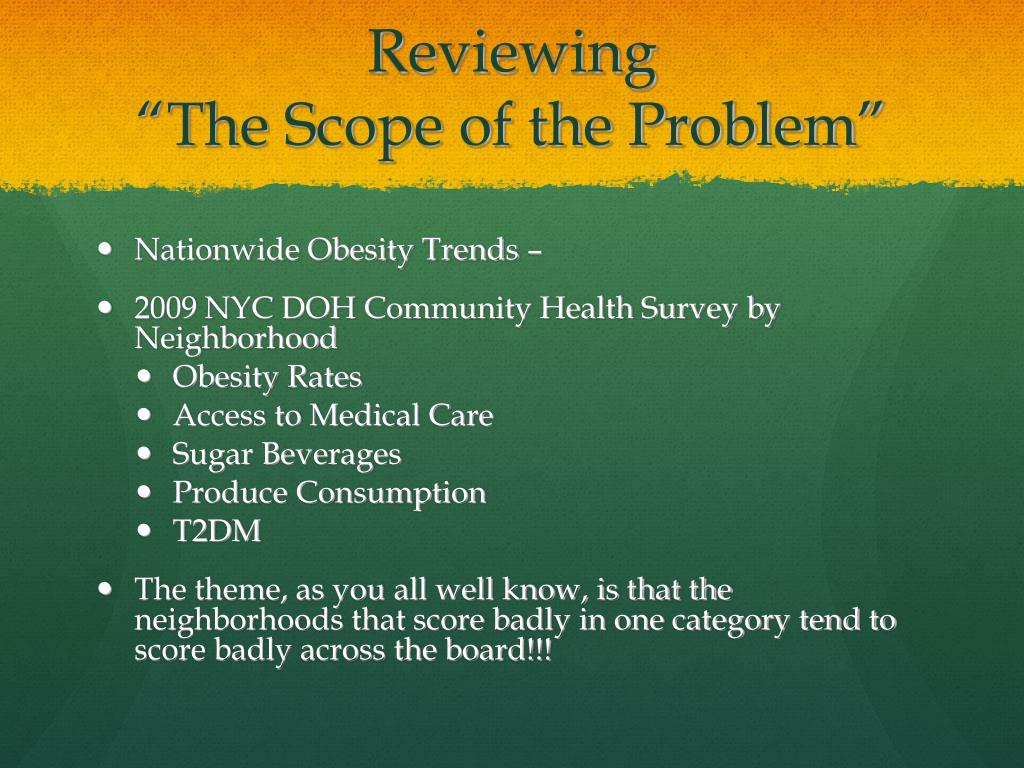 Reviewing
“The Scope of the Problem”

- Nationwide Obesity Trends –
- 2009 NYC DOH Community Health Survey by Neighborhood
  - Obesity Rates
  - Access to Medical Care
  - Sugar Beverages
  - Produce Consumption
  - T2DM
- The theme, as you all well know, is that the neighborhoods that score badly in one category tend to score badly across the board!!!